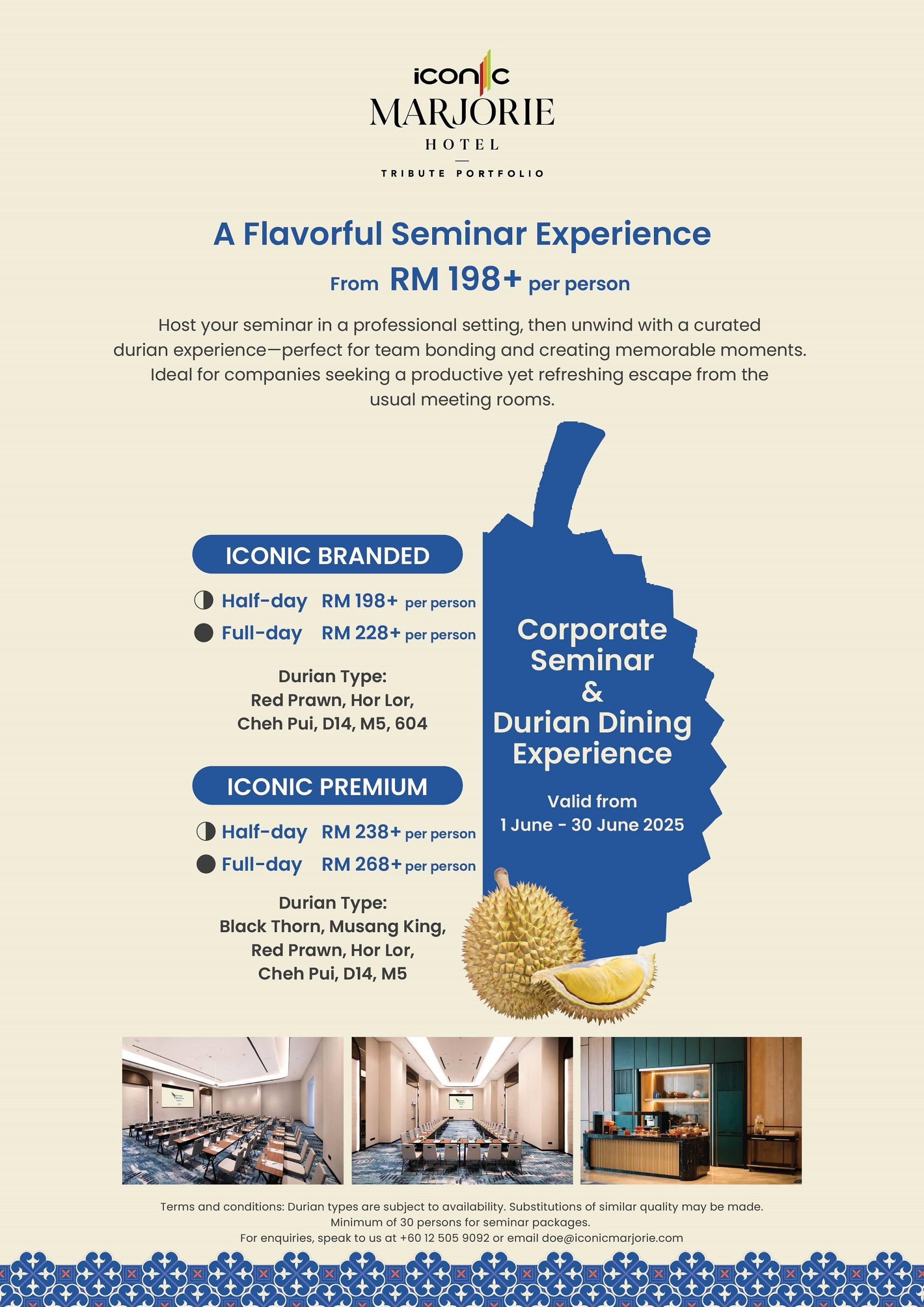 iconic
MARJORIE
HOTEL
TRIBUTE PORTFOLIO

A Flavorful Seminar Experience
From RM 198+ per person

Host your seminar in a professional setting, then unwind with a curated durian experience—perfect for team bonding and creating memorable moments. Ideal for companies seeking a productive yet refreshing escape from the usual meeting rooms.

ICONIC BRANDED
Half-day RM 198+ per person
Full-day RM 228+ per person

Durian Type:
Red Prawn, Hor Lor, Cheh Pui, D14, M5, 604

ICONIC PREMIUM
Half-day RM 238+ per person
Full-day RM 268+ per person

Durian Type:
Black Thorn, Musang King, Red Prawn, Hor Lor, Cheh Pui, D14, M5

Corporate Seminar & Durian Dining Experience

Valid from
1 June - 30 June 2025

Terms and conditions: Durian types are subject to availability. Substitutions of similar quality may be made.
Minimum of 30 persons for seminar packages.
For enquiries, speak to us at +60 12 505 9092 or email doe@iconicmarjorie.com